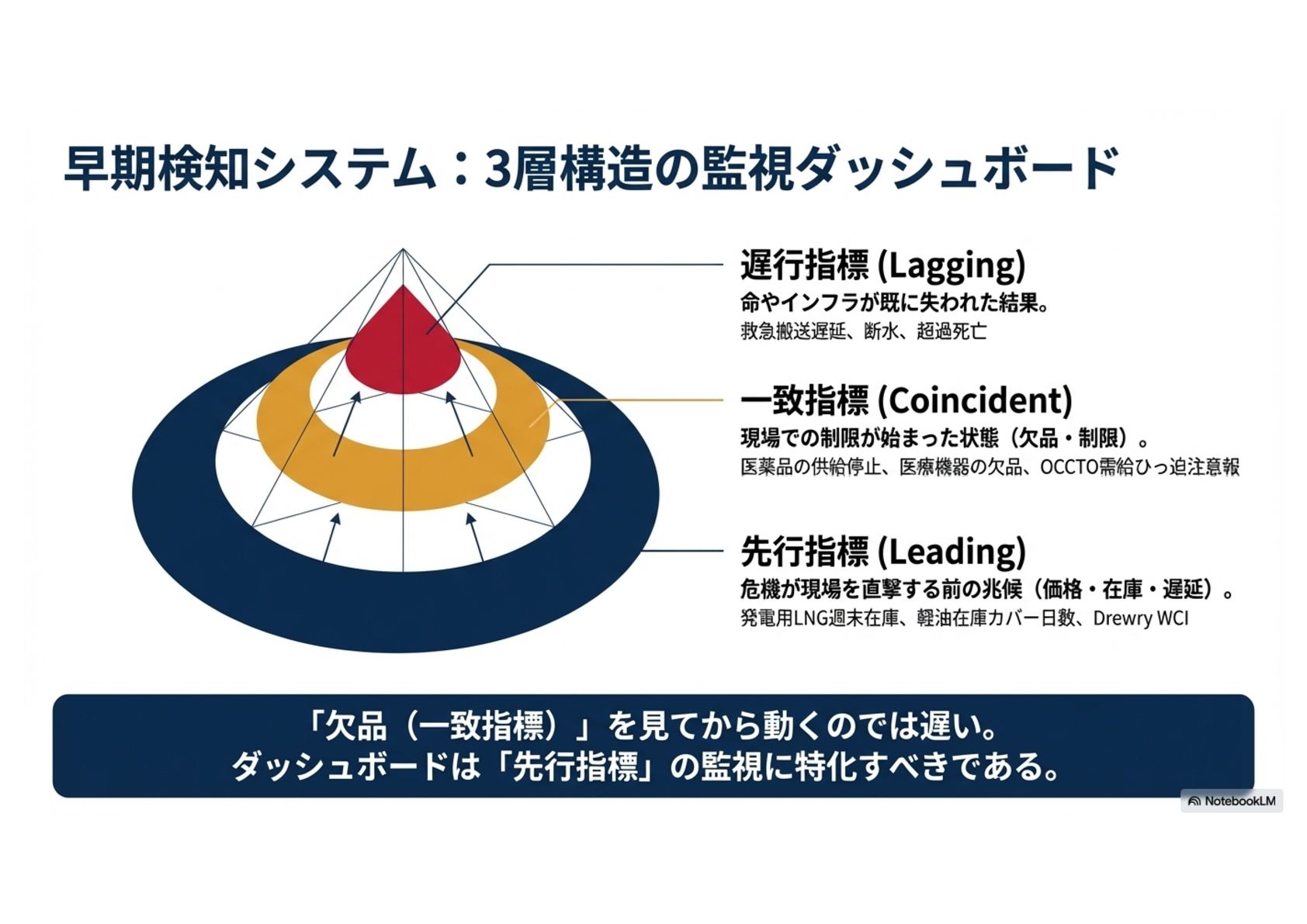 早期検知システム：3層構造の監視ダッシュボード

遅行指標 (Lagging)
命やインフラが既に失われた結果。
救急搬送遅延、断水、超過死亡

一致指標 (Coincident)
現場での制限が始まった状態（欠品・制限）。
医薬品の供給停止、医療機器の欠品、OCCTO需給ひっ迫注意報

先行指標 (Leading)
危機が現場を直撃する前の兆候（価格・在庫・遅延）。
発電用LNG週末在庫、軽油在庫カバー日数、Drewry WCI

「欠品（一致指標）」を見てから動くのでは遅い。
ダッシュボードは「先行指標」の監視に特化すべきである。

NotebookLM